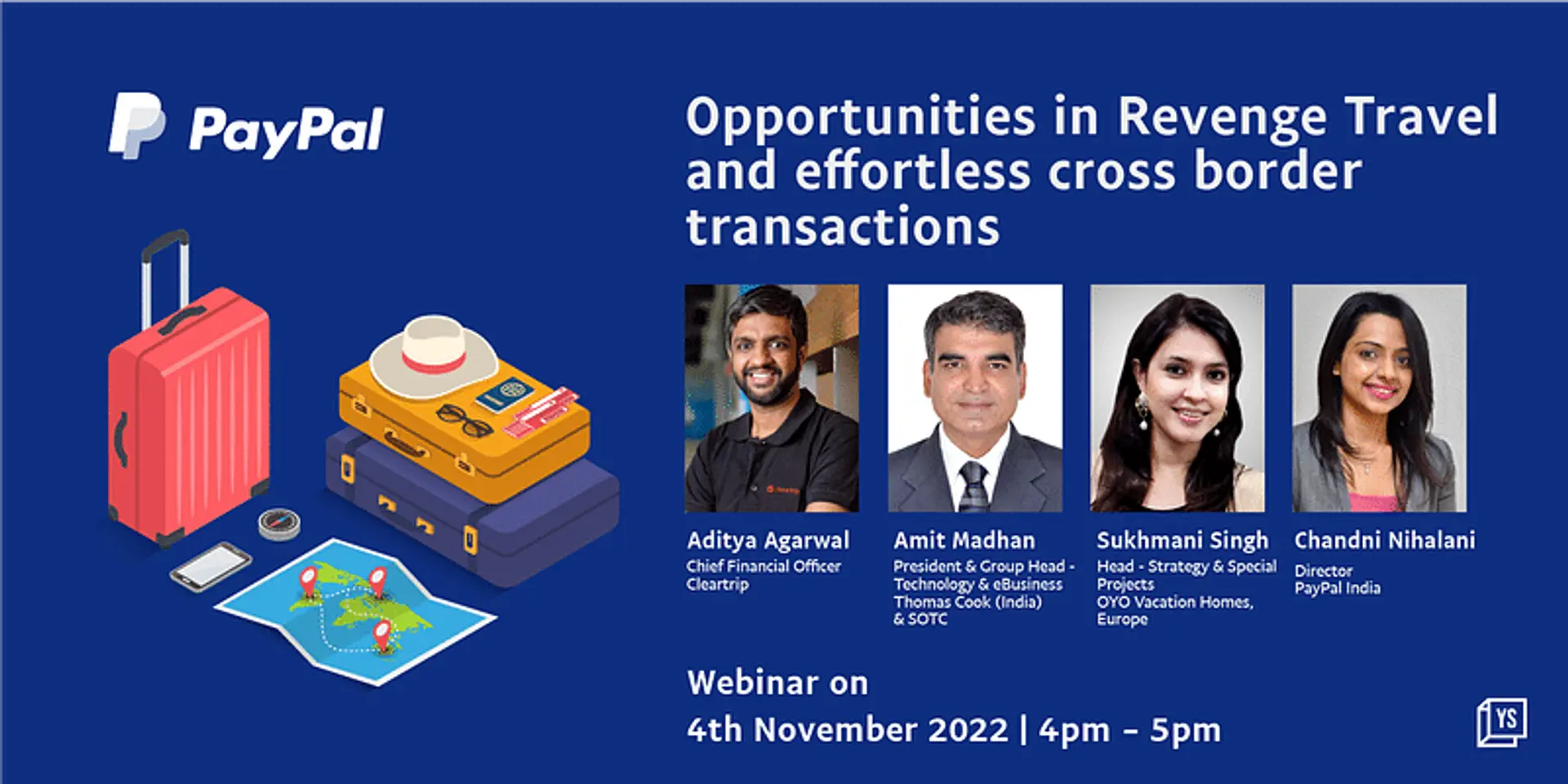 PayPal

Opportunities in Revenge Travel and effortless cross border transactions

Aditya Agarwal
Chief Financial Officer
Cleartrip

Amit Madhan
President & Group Head - Technology & eBusiness
Thomas Cook (India) & SOTC

Sukhmani Singh
Head - Strategy & Special Projects
OYO Vacation Homes, Europe

Chandni Nihalani
Director
PayPal India

Webinar on
4th November 2022 | 4pm - 5pm

YS